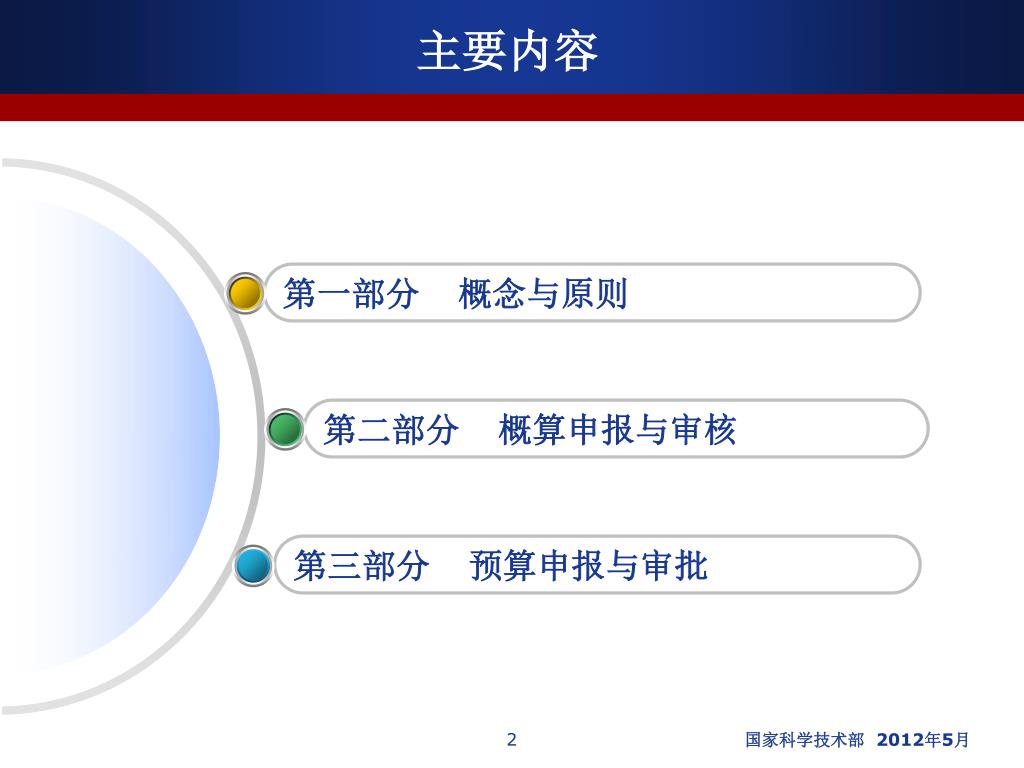 主要内容

第一部分　概念与原则

第二部分　概算申报与审核

第三部分　预算申报与审批

2

国家科学技术部 2012年5月